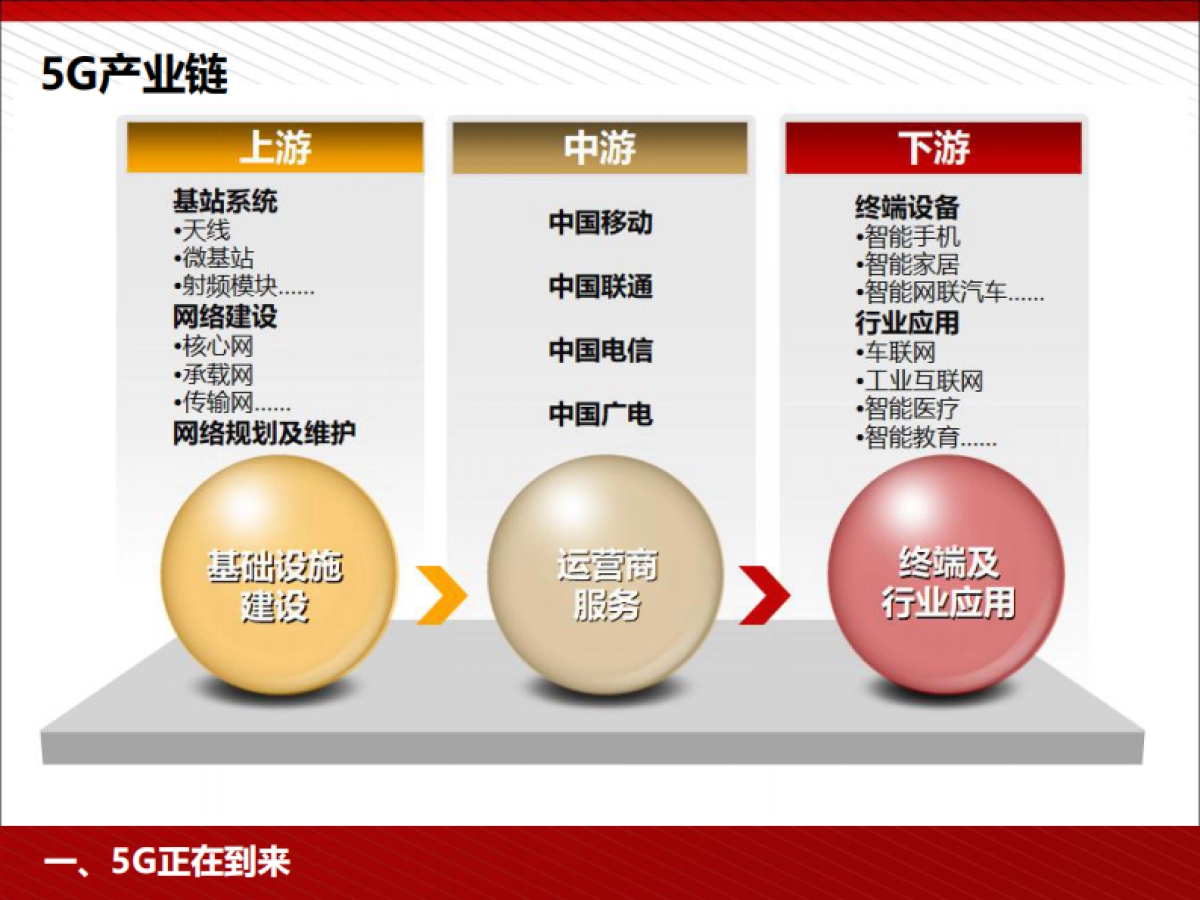 5G产业链

上游

基站系统
•天线
•微基站
•射频模块……
网络建设
•核心网
•承载网
•传输网……
网络规划及维护

基础设施建设

中游

中国移动

中国联通

中国电信

中国广电

运营商服务

下游

终端设备
•智能手机
•智能家居
•智能网联汽车……
行业应用
•车联网
•工业互联网
•智能医疗
•智能教育……

终端及行业应用

一、5G正在到来